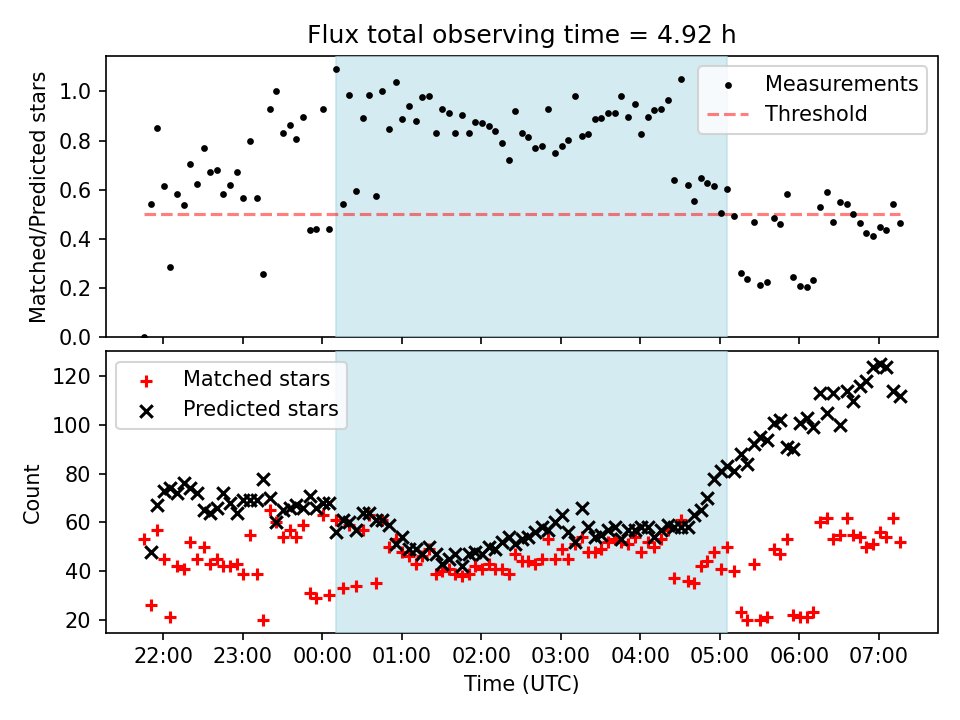 Flux total observing time = 4.92 h

Matched/Predicted stars

1.0
0.8
0.6
0.4
0.2
0.0

Measurements
Threshold

Count

120
100
80
60
40
20

Matched stars
Predicted stars

22:00
23:00
00:00
01:00
02:00
03:00
04:00
05:00
06:00
07:00

Time (UTC)